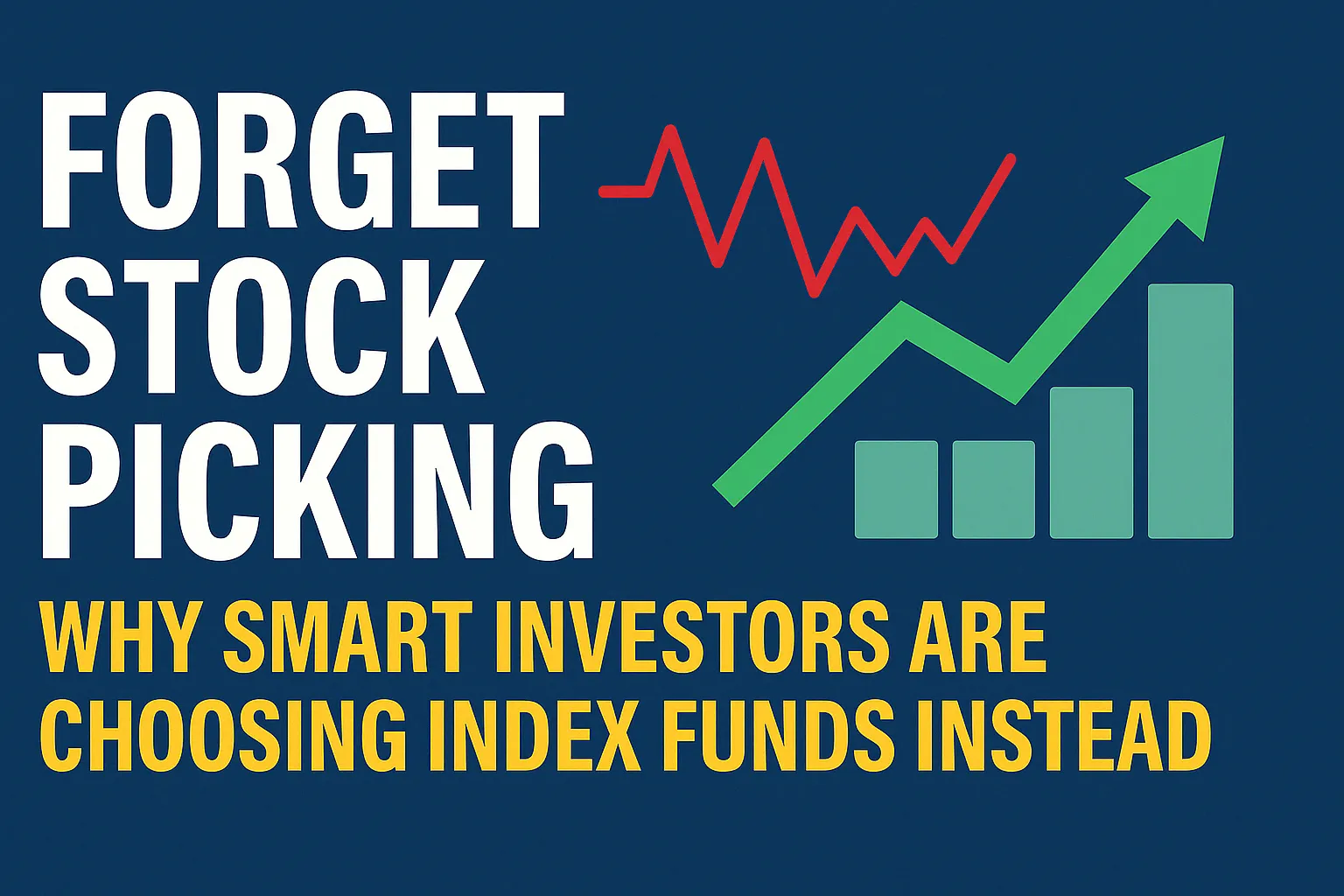 FORGET STOCK PICKING

WHY SMART INVESTORS ARE CHOOSING INDEX FUNDS INSTEAD